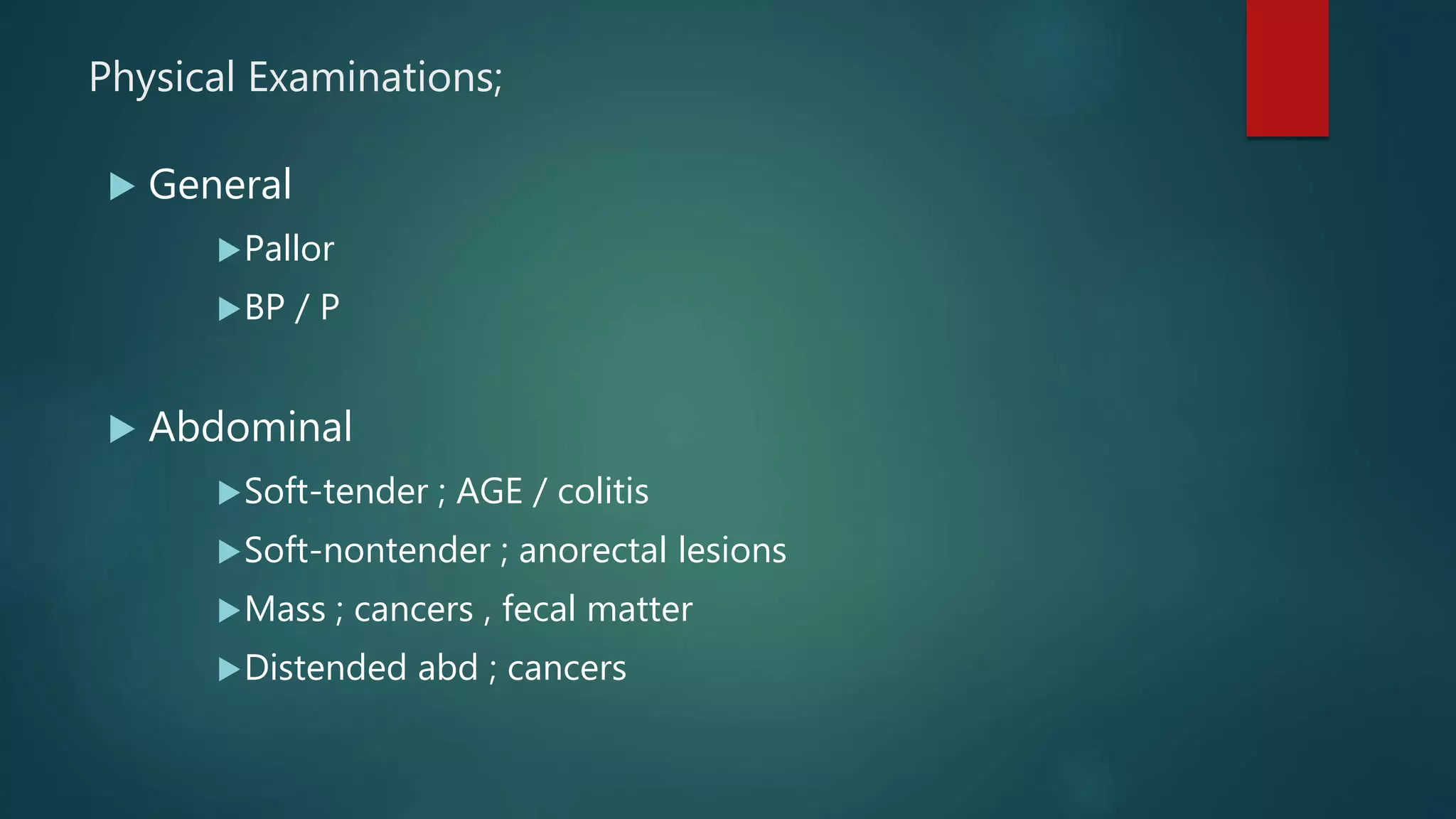 Physical Examinations;

General

Pallor

BP / P

Abdominal

Soft-tender ; AGE / colitis

Soft-nontender ; anorectal lesions

Mass ; cancers , fecal matter

Distended abd ; cancers